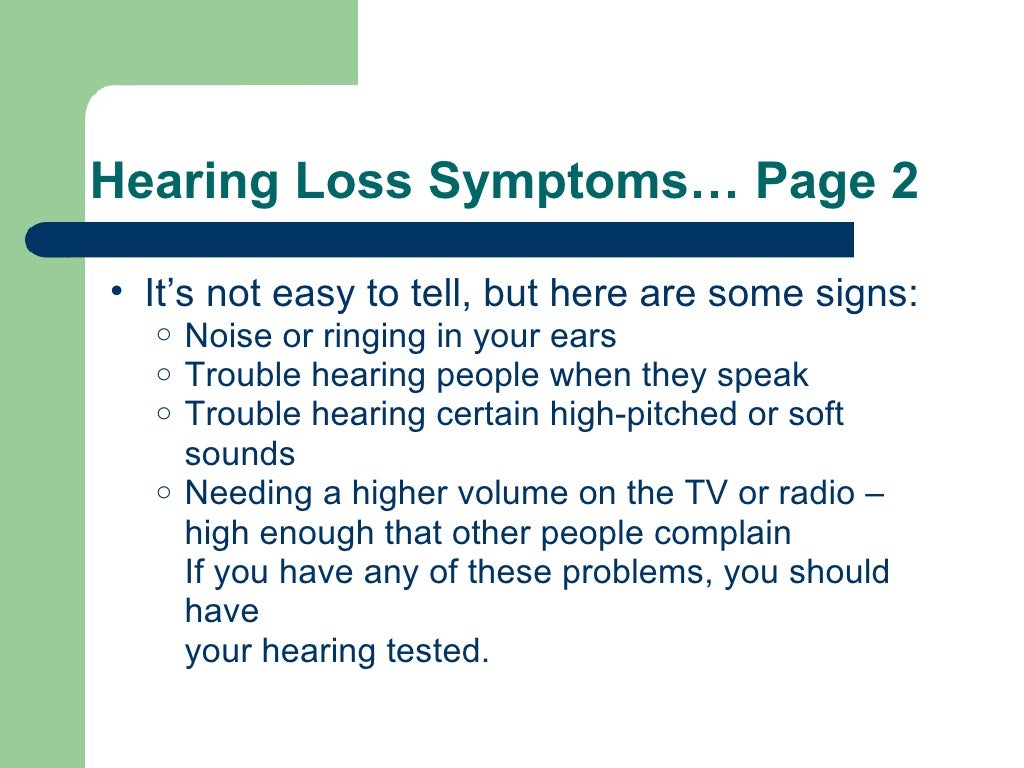 Hearing Loss Symptoms… Page 2

• It’s not easy to tell, but here are some signs:
  ○ Noise or ringing in your ears
  ○ Trouble hearing people when they speak
  ○ Trouble hearing certain high-pitched or soft sounds
  ○ Needing a higher volume on the TV or radio – high enough that other people complain
  If you have any of these problems, you should have
  your hearing tested.